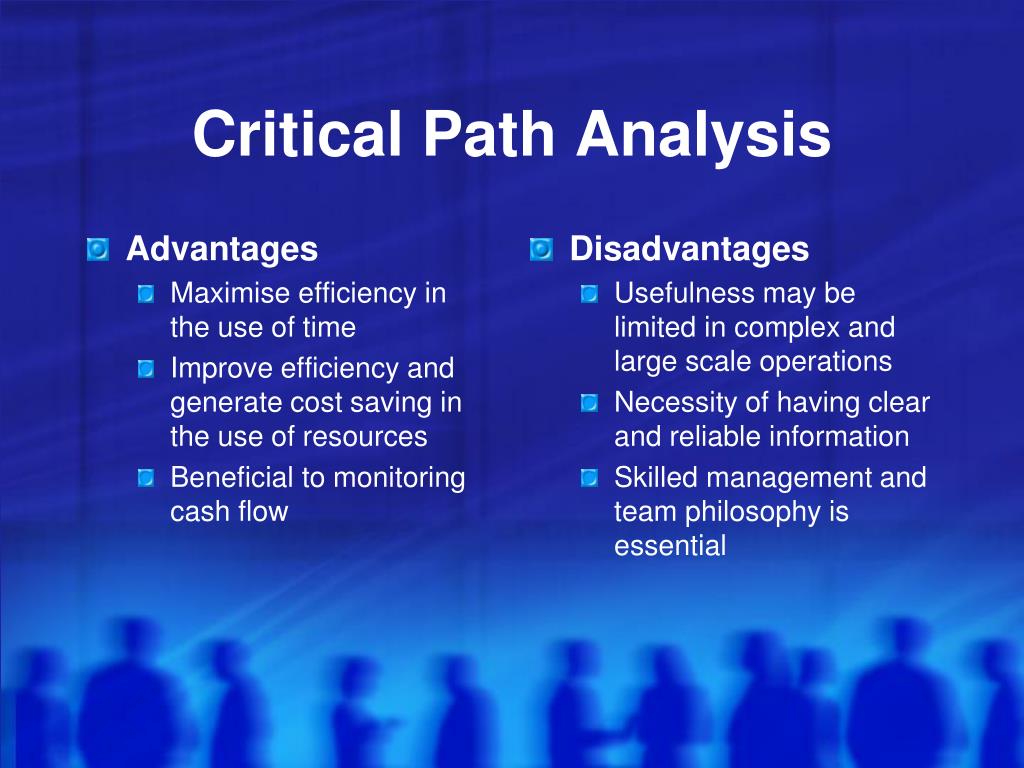 Critical Path Analysis

Advantages
Maximise efficiency in the use of time
Improve efficiency and generate cost saving in the use of resources
Beneficial to monitoring cash flow

Disadvantages
Usefulness may be limited in complex and large scale operations
Necessity of having clear and reliable information
Skilled management and team philosophy is essential